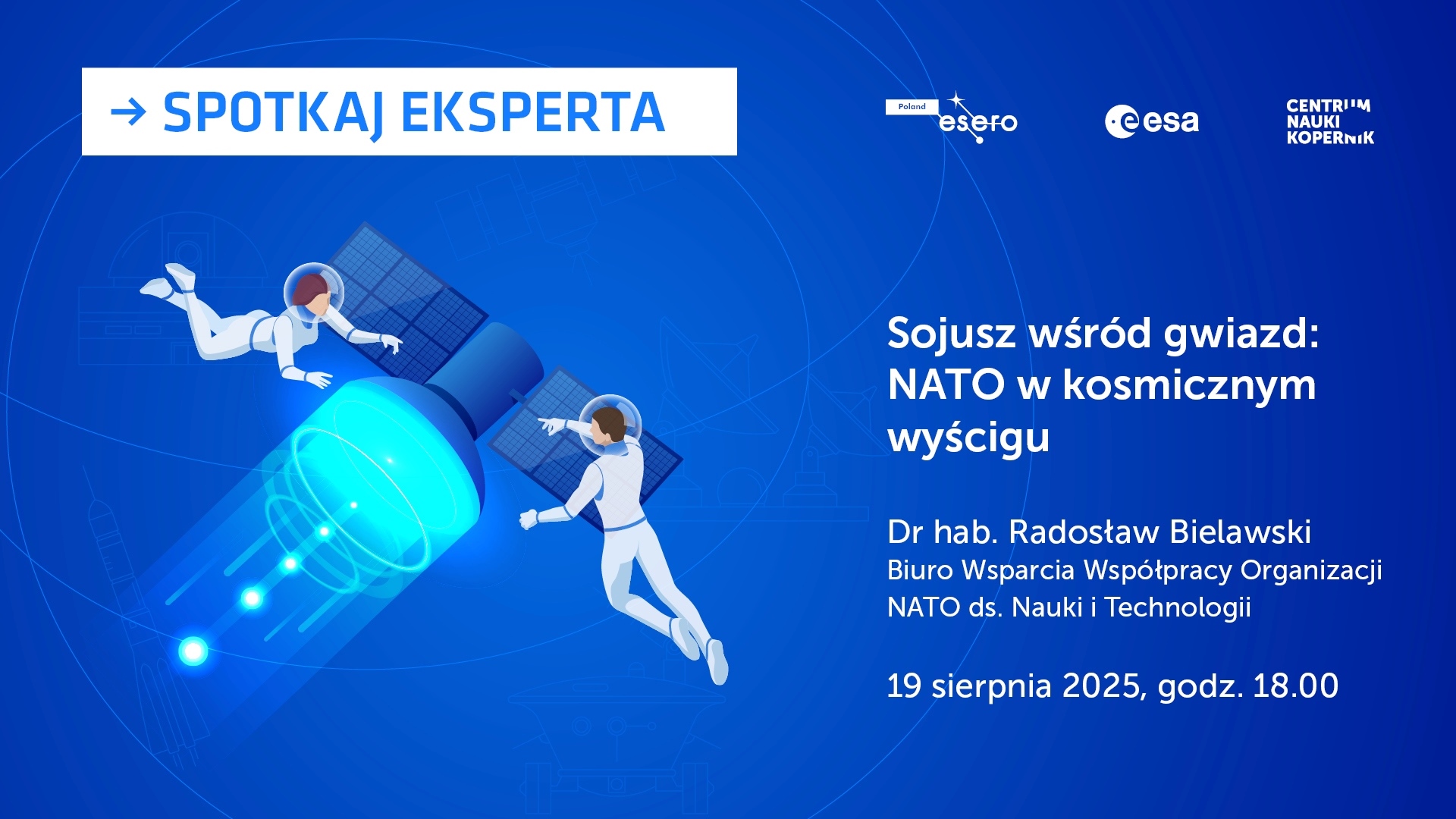 → SPOTKAJ EKSPERTA

Poland esero

esa

CENTRUM NAUKI KOPERNIK

Sojusz wśród gwiazd: NATO w kosmicznym wyścigu

Dr hab. Radosław Bielawski
Biuro Wsparcia Współpracy Organizacji NATO ds. Nauki i Technologii

19 sierpnia 2025, godz. 18.00